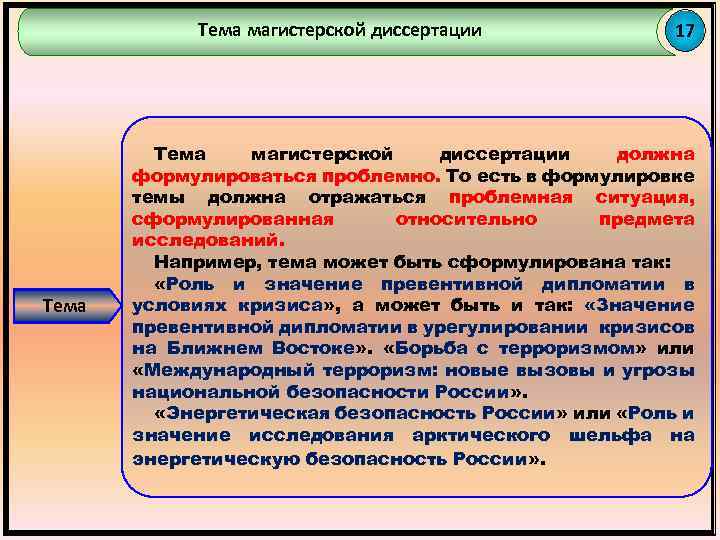 Тема магистерской диссертации

17

Тема

Тема магистерской диссертации должна формулироваться проблемно. То есть в формулировке темы должна отражаться проблемная ситуация, сформулированная относительно предмета исследований.

Например, тема может быть сформулирована так:

«Роль и значение превентивной дипломатии в условиях кризиса», а может быть и так: «Значение превентивной дипломатии в урегулировании кризисов на Ближнем Востоке». «Борьба с терроризмом» или «Международный терроризм: новые вызовы и угрозы национальной безопасности России».

«Энергетическая безопасность России» или «Роль и значение исследования арктического шельфа на энергетическую безопасность России».